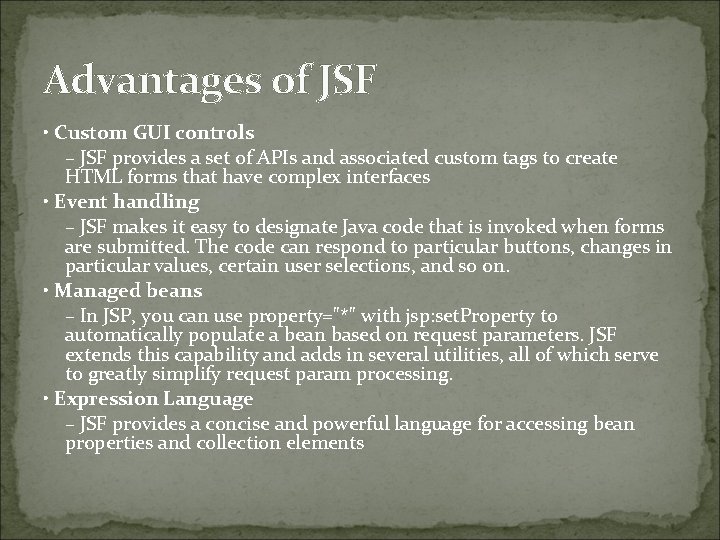 Advantages of JSF

• Custom GUI controls

– JSF provides a set of APIs and associated custom tags to create HTML forms that have complex interfaces

• Event handling

– JSF makes it easy to designate Java code that is invoked when forms are submitted. The code can respond to particular buttons, changes in particular values, certain user selections, and so on.

• Managed beans

– In JSP, you can use property="*" with jsp:setProperty to automatically populate a bean based on request parameters. JSF extends this capability and adds in several utilities, all of which serve to greatly simplify request param processing.

• Expression Language

– JSF provides a concise and powerful language for accessing bean properties and collection elements